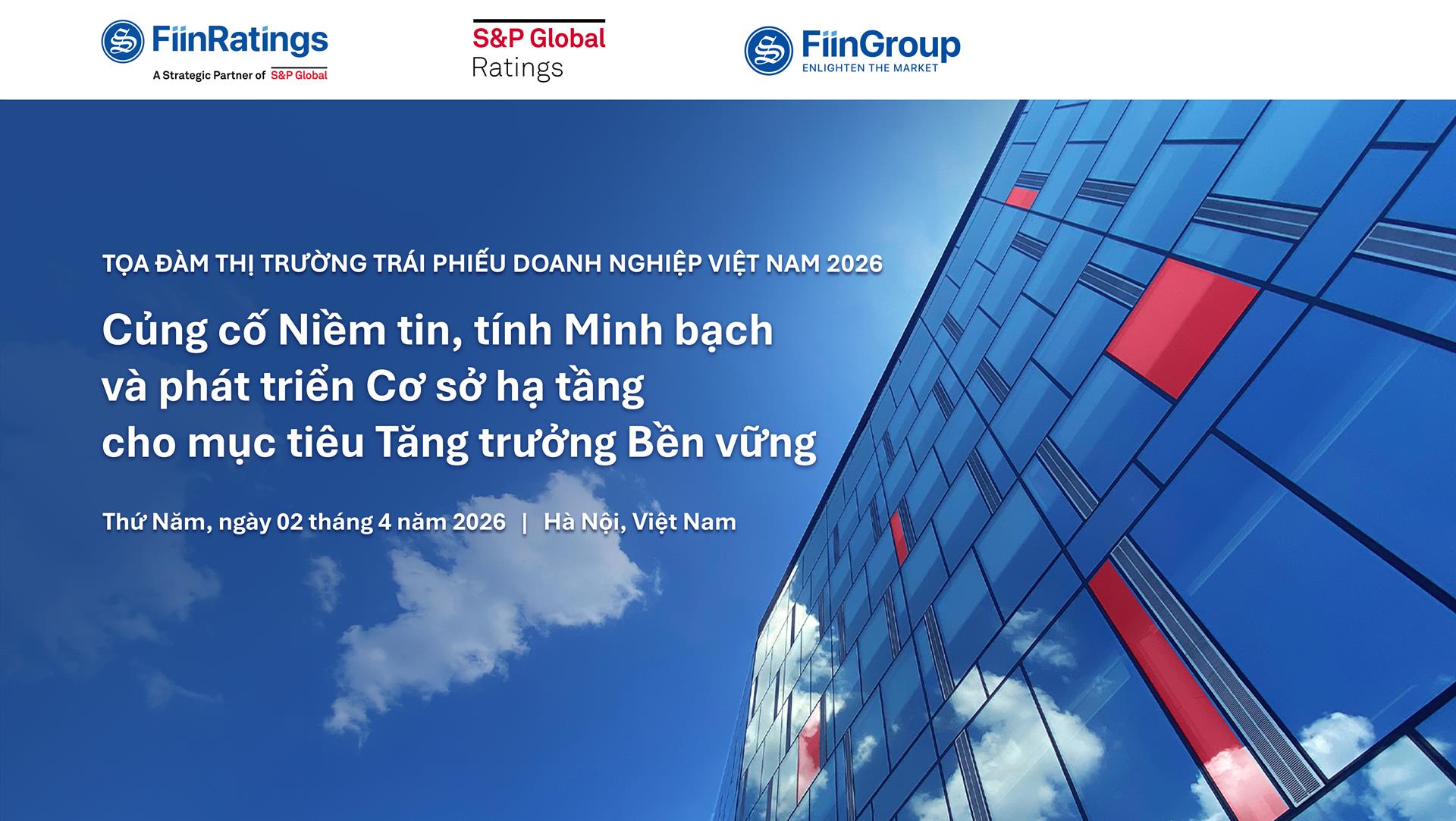 FiinRatings
A Strategic Partner of S&P Global

S&P Global
Ratings

FiinGroup
ENLIGHTEN THE MARKET

TỌA ĐÀM THỊ TRƯỜNG TRÁI PHIẾU DOANH NGHIỆP VIỆT NAM 2026

Củng cố Niềm tin, tính Minh bạch và phát triển Cơ sở hạ tầng cho mục tiêu Tăng trưởng Bền vững

Thứ Năm, ngày 02 tháng 4 năm 2026 | Hà Nội, Việt Nam